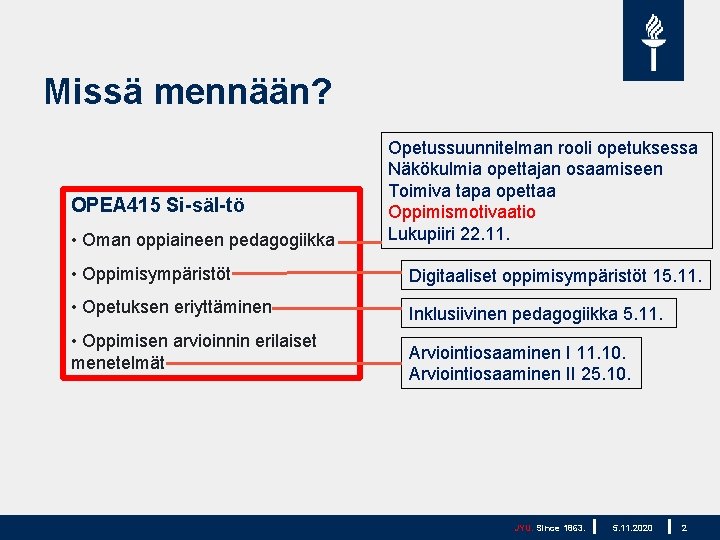 Missä mennään?

OPEA415 Si-säl-tö

• Oman oppiaineen pedagogiikka

• Oppimisympäristöt

• Opetuksen eriyttäminen

• Oppimisen arvioinnin erilaiset menetelmät

Opetussuunnitelman rooli opetuksessa
Näkökulmia opettajan osaamiseen
Toimiva tapa opettaa
Oppimismotivaatio
Lukupiiri 22.11.

Digitaaliset oppimisympäristöt 15.11.

Inklusiivinen pedagogiikka 5.11.

Arviointiosaaminen I 11.10.
Arviointiosaaminen II 25.10.

JYU. Since 1863. 5.11.2020 2